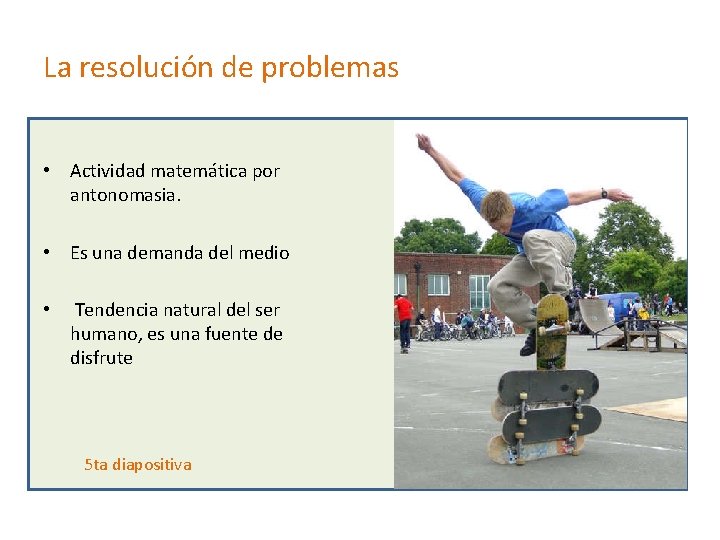 La resolución de problemas

• Actividad matemática por antonomasia.

• Es una demanda del medio

• Tendencia natural del ser humano, es una fuente de disfrute

5ta diapositiva